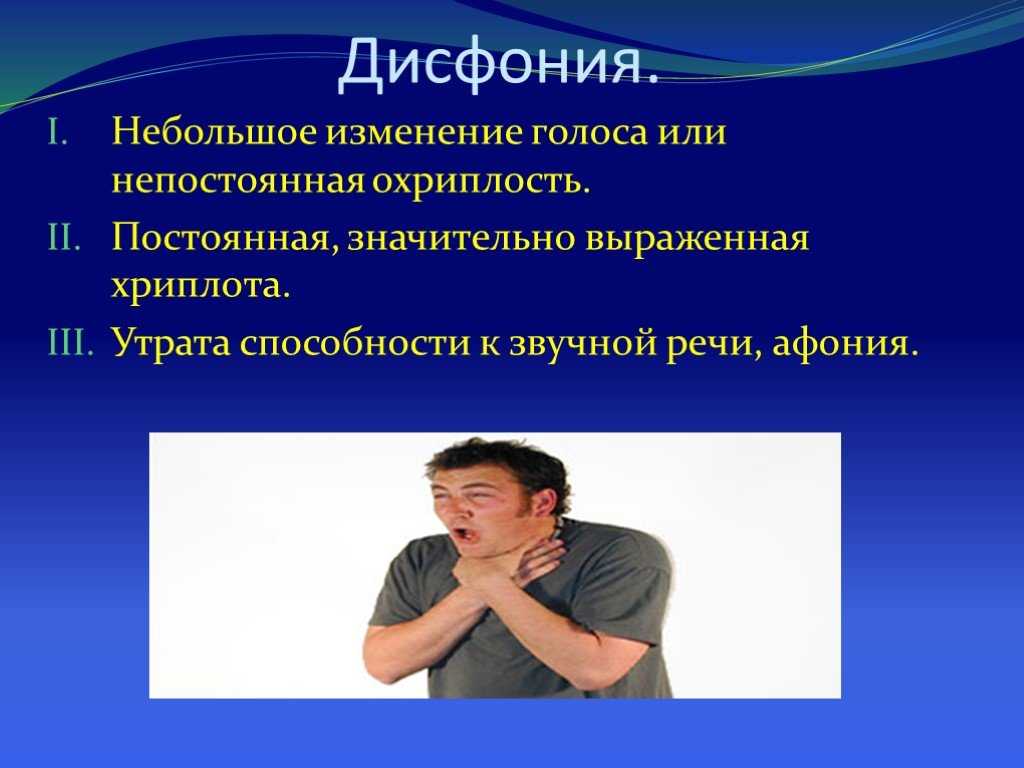 Дисфония.

I. Небольшое изменение голоса или непостоянная охриплость.

II. Постоянная, значительно выраженная хриплота.

III. Утрата способности к звучной речи, афония.